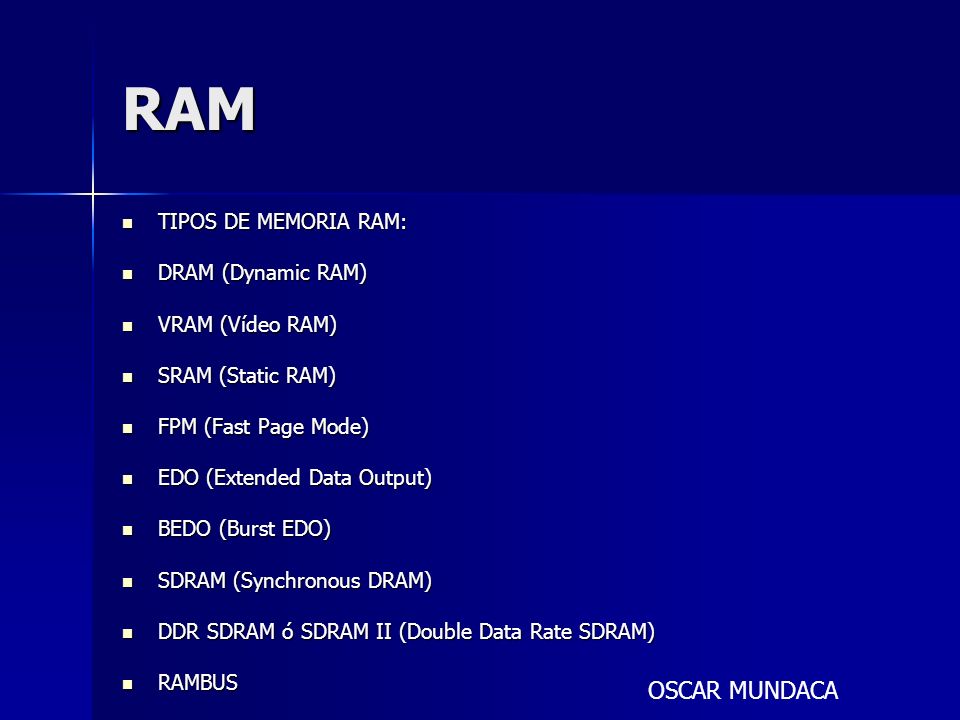 RAM

- TIPOS DE MEMORIA RAM:
- DRAM (Dynamic RAM)
- VRAM (Vídeo RAM)
- SRAM (Static RAM)
- FPM (Fast Page Mode)
- EDO (Extended Data Output)
- BEDO (Burst EDO)
- SDRAM (Synchronous DRAM)
- DDR SDRAM ó SDRAM II (Double Data Rate SDRAM)
- RAMBUS

OSCAR MUNDACA